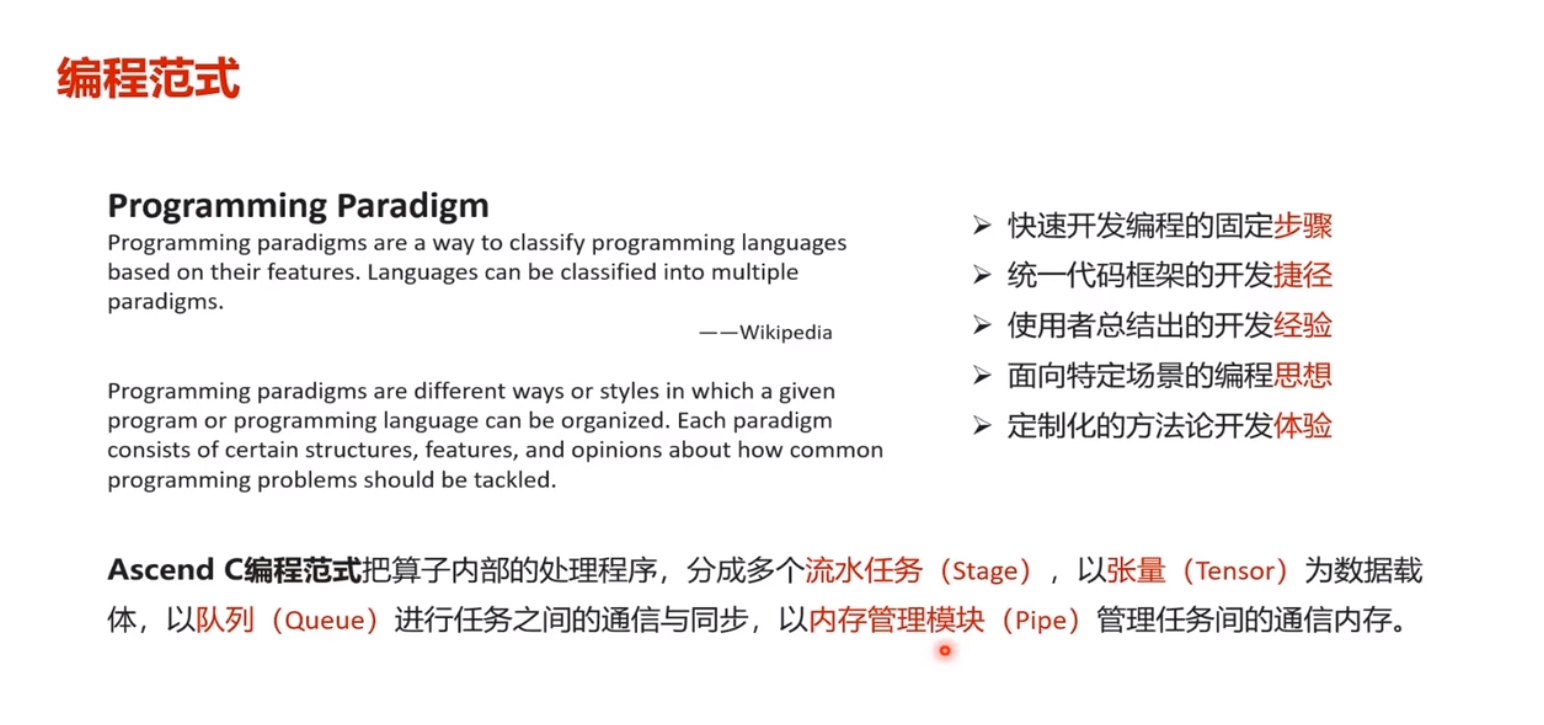 编程范式

Programming Paradigm
Programming paradigms are a way to classify programming languages based on their features. Languages can be classified into multiple paradigms.

——Wikipedia

Programming paradigms are different ways or styles in which a given program or programming language can be organized. Each paradigm consists of certain structures, features, and opinions about how common programming problems should be tackled.

➢ 快速开发编程的固定步骤
➢ 统一代码框架的开发捷径
➢ 使用者总结出的开发经验
➢ 面向特定场景的编程思想
➢ 定制化的方法论开发体验

Ascend C编程范式把算子内部的处理程序，分成多个流水任务（Stage），以张量（Tensor）为数据载体，以队列（Queue）进行任务之间的通信与同步，以内存管理模块（Pipe）管理任务间的通信内存。